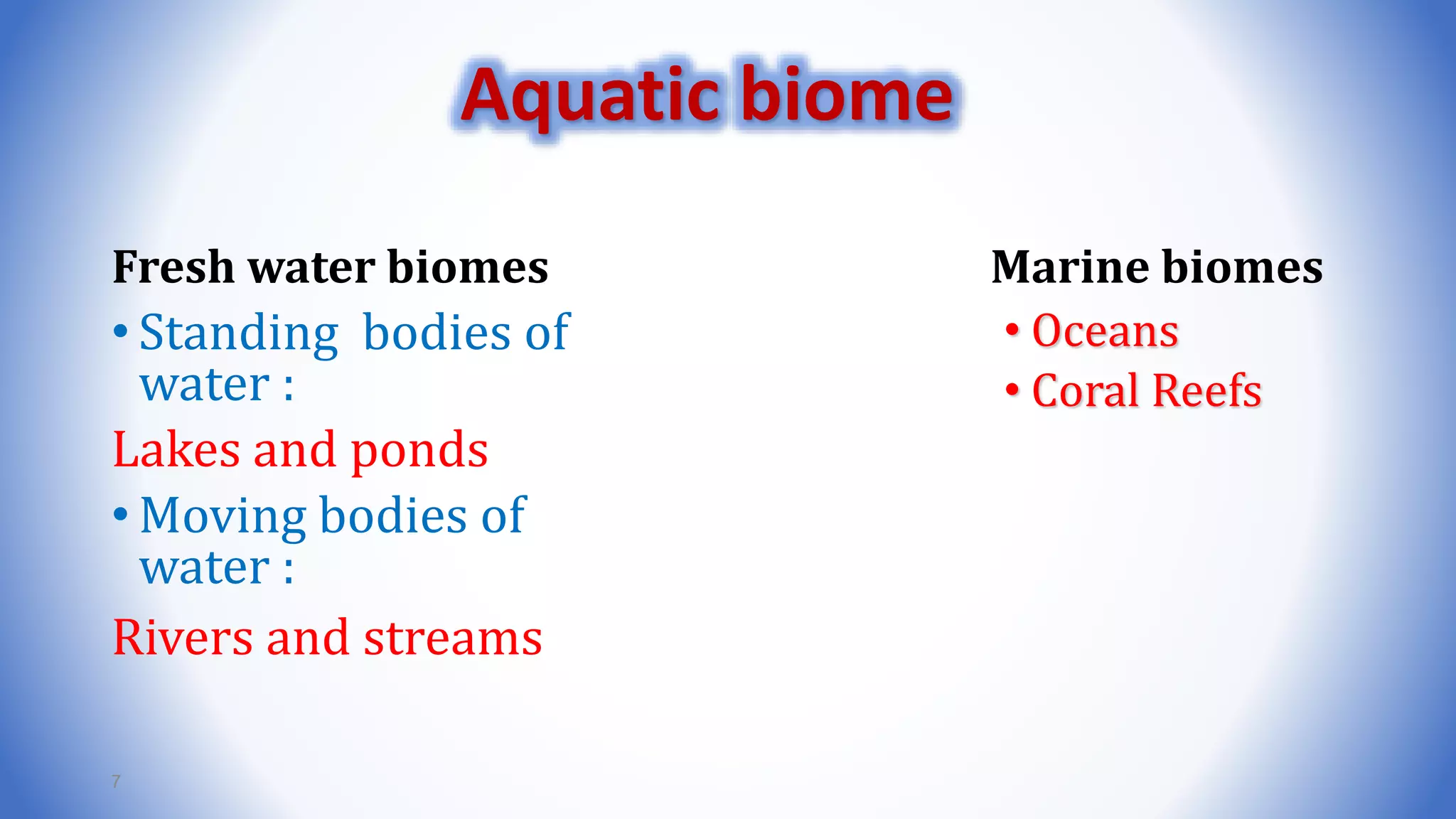 Aquatic biome

Fresh water biomes

• Standing bodies of water :

Lakes and ponds

• Moving bodies of water :

Rivers and streams

Marine biomes

• Oceans

• Coral Reefs

7